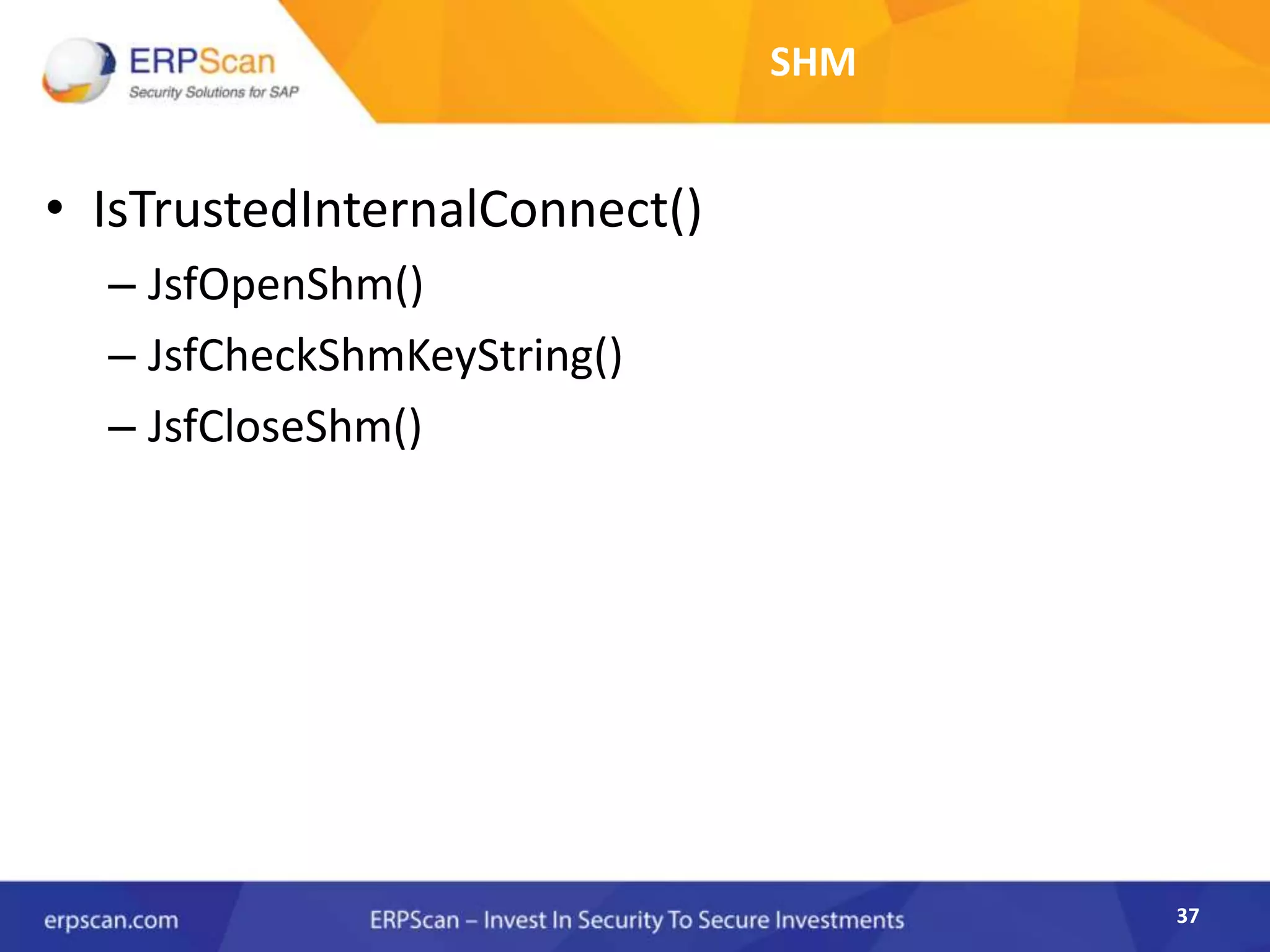 ERPScan
Security Solutions for SAP

SHM

• IsTrustedInternalConnect()
– JsfOpenShm()
– JsfCheckShmKeyString()
– JsfCloseShm()

erpscan.com
ERPScan – Invest In Security To Secure Investments
37